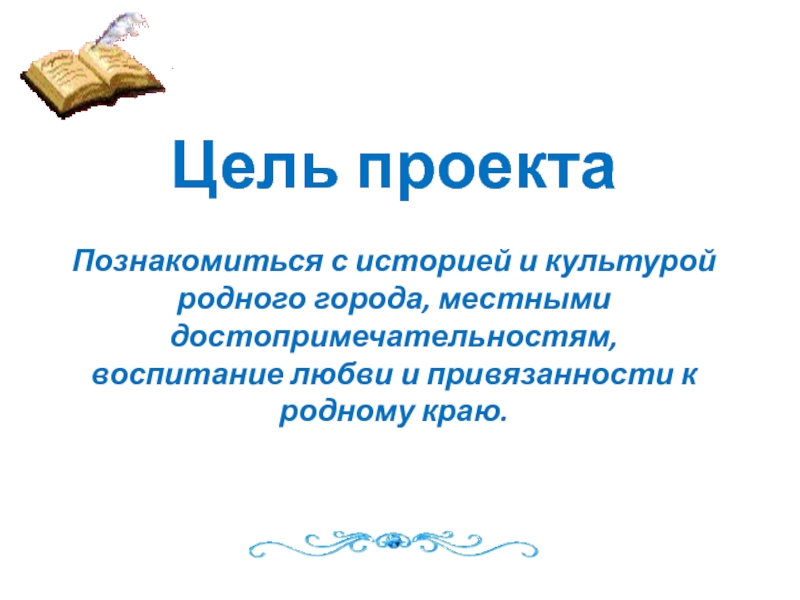 Цель проекта

Познакомиться с историей и культурой родного города, местными достопримечательностям, воспитание любви и привязанности к родному краю.